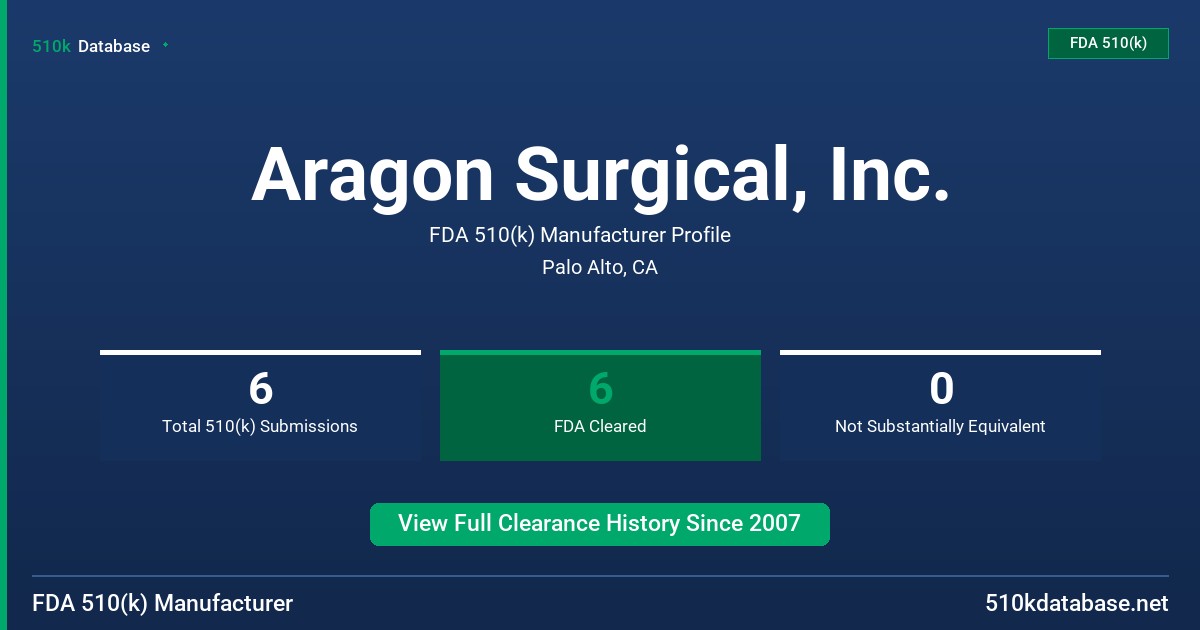 510k Database

FDA 510(k)

Aragon Surgical, Inc.

FDA 510(k) Manufacturer Profile

Palo Alto, CA

6
Total 510(k) Submissions

6
FDA Cleared

0
Not Substantially Equivalent

View Full Clearance History Since 2007

FDA 510(k) Manufacturer

510kdatabase.net